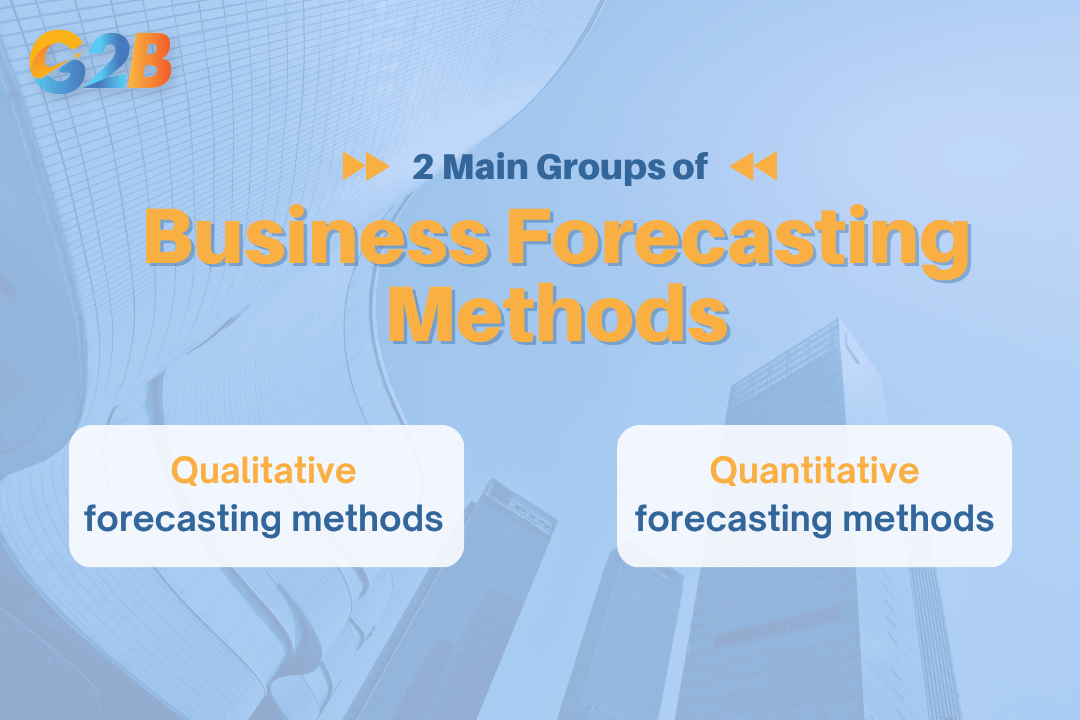 G2B

2 Main Groups of

Business Forecasting Methods

Qualitative forecasting methods

Quantitative forecasting methods